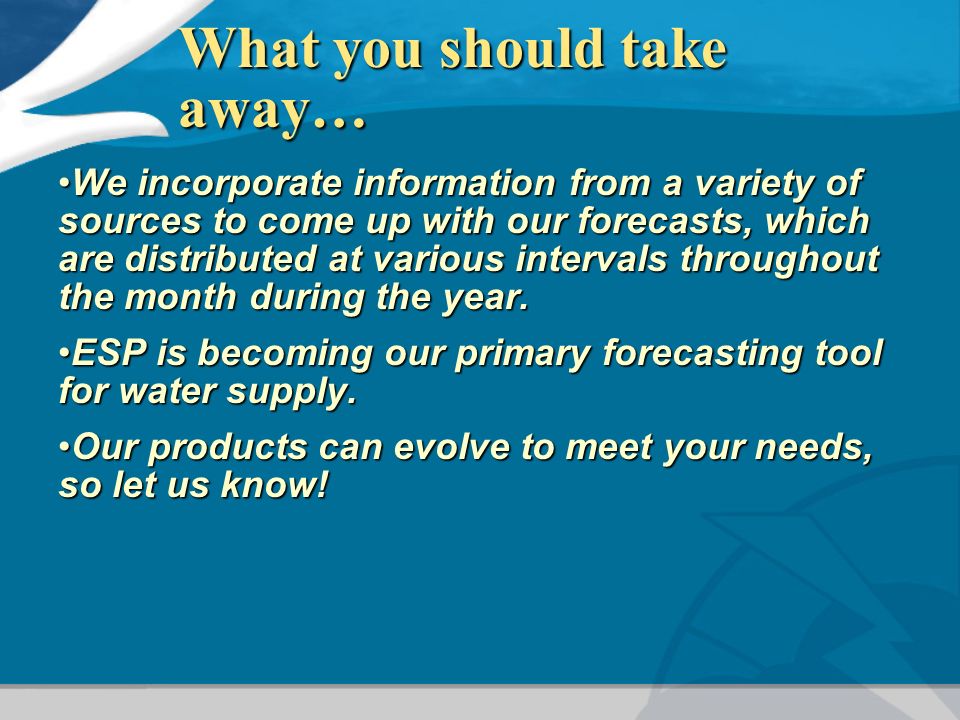 What you should take away…

•We incorporate information from a variety of sources to come up with our forecasts, which are distributed at various intervals throughout the month during the year.

•ESP is becoming our primary forecasting tool for water supply.

•Our products can evolve to meet your needs, so let us know!